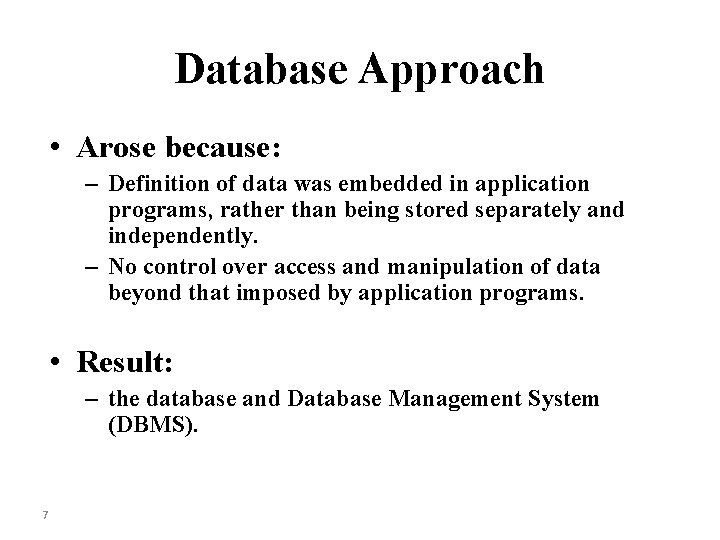 Database Approach

• Arose because:

– Definition of data was embedded in application programs, rather than being stored separately and independently.

– No control over access and manipulation of data beyond that imposed by application programs.

• Result:

– the database and Database Management System (DBMS).

7